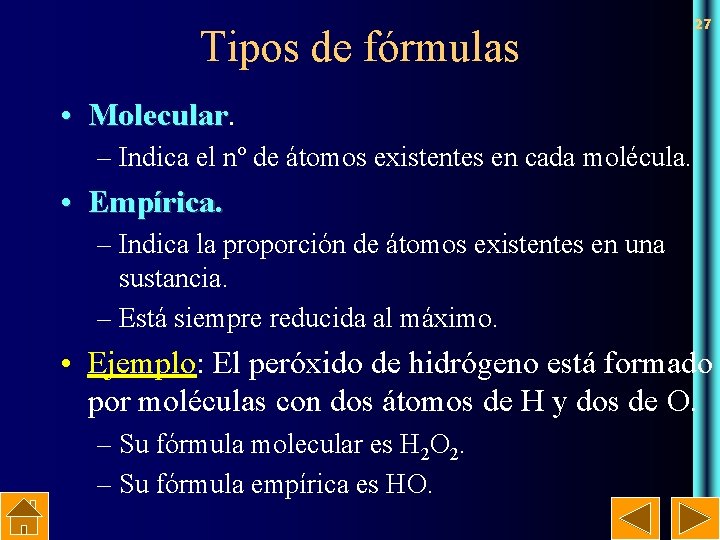 27

Tipos de fórmulas

• Molecular.
– Indica el nº de átomos existentes en cada molécula.

• Empírica.
– Indica la proporción de átomos existentes en una sustancia.
– Está siempre reducida al máximo.

• Ejemplo: El peróxido de hidrógeno está formado por moléculas con dos átomos de H y dos de O.
– Su fórmula molecular es $H_2O_2$.
– Su fórmula empírica es HO.